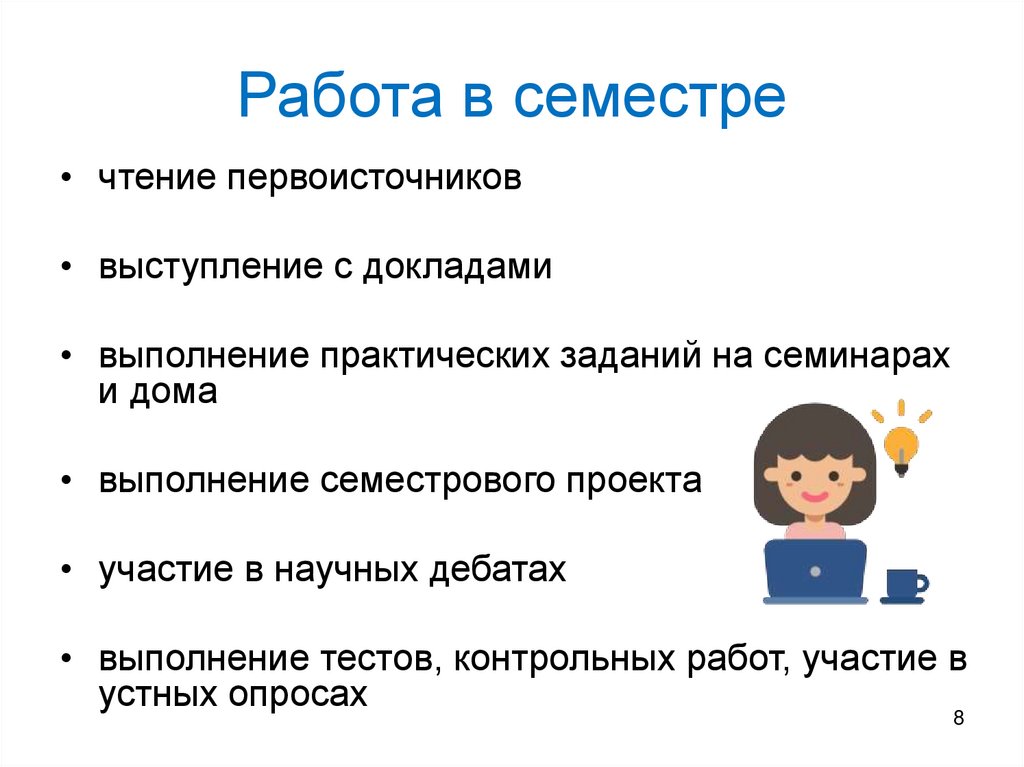 Работа в семестре

• чтение первоисточников

• выступление с докладами

• выполнение практических заданий на семинарах и дома

• выполнение семестрового проекта

• участие в научных дебатах

• выполнение тестов, контрольных работ, участие в устных опросах

8